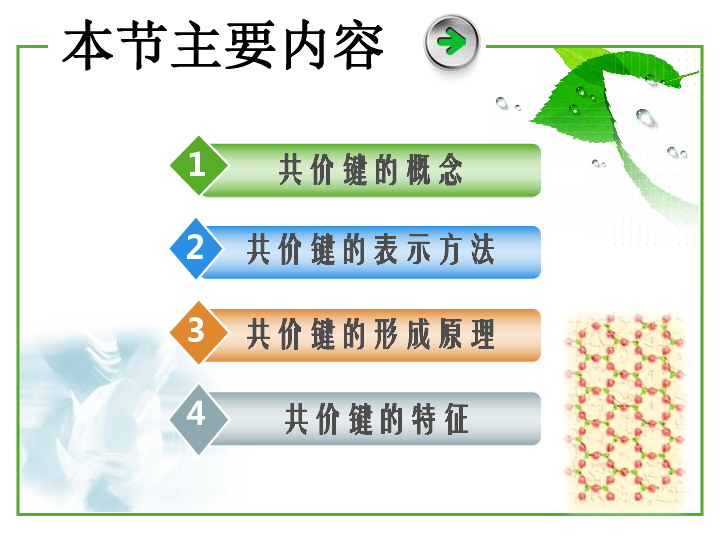 本节主要内容

1 共价键的概念

2 共价键的表示方法

3 共价键的形成原理

4 共价键的特征